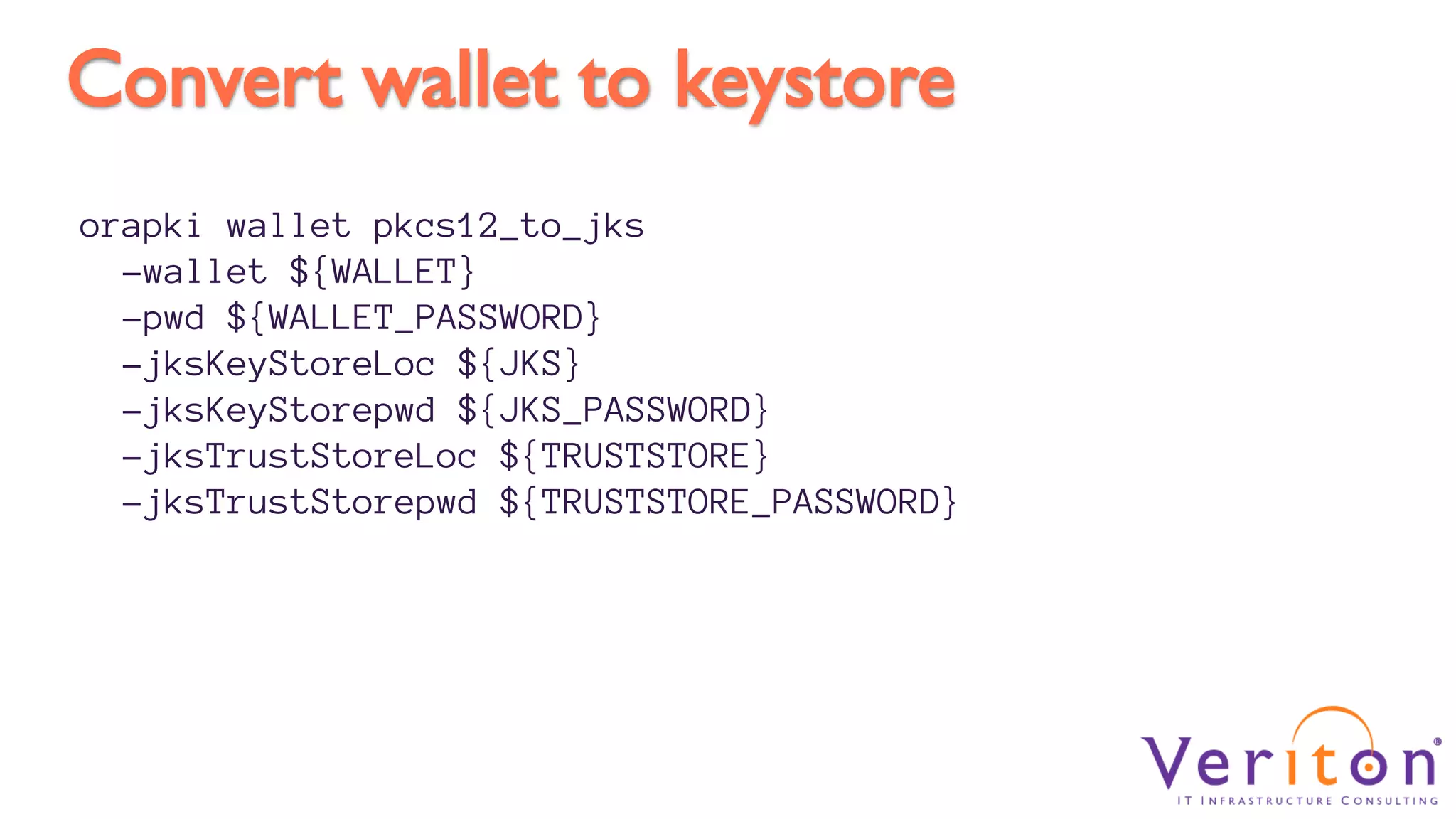 Convert wallet to keystore

orapki wallet pkcs12_to_jks
  -wallet ${WALLET}
  -pwd ${WALLET_PASSWORD}
  -jksKeyStoreLoc ${JKS}
  -jksKeyStorepwd ${JKS_PASSWORD}
  -jksTrustStoreLoc ${TRUSTSTORE}
  -jksTrustStorepwd ${TRUSTSTORE_PASSWORD}

Veriton®
IT INFRASTRUCTURE CONSULTING